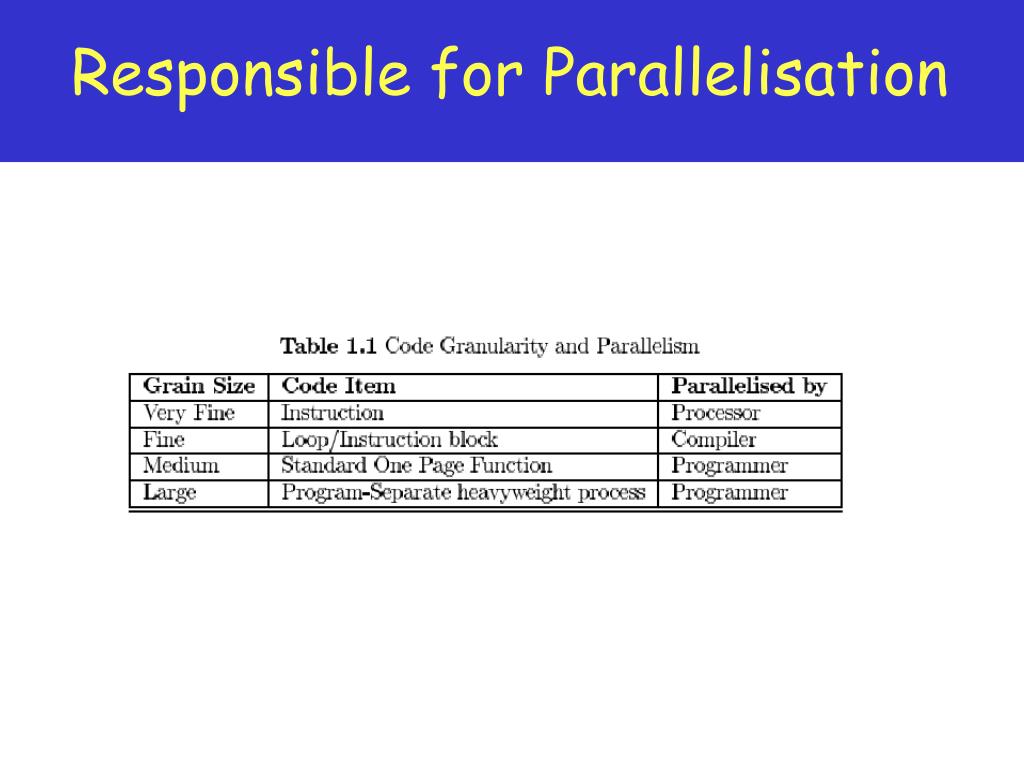 Responsible for Parallelisation

Table 1.1 Code Granularity and Parallelism

| Grain Size | Code Item | Parallelised by |
|---|---|---|
| Very Fine | Instruction | Processor |
| Fine | Loop/Instruction block | Compiler |
| Medium | Standard One Page Function | Programmer |
| Large | Program-Separate heavyweight process | Programmer |